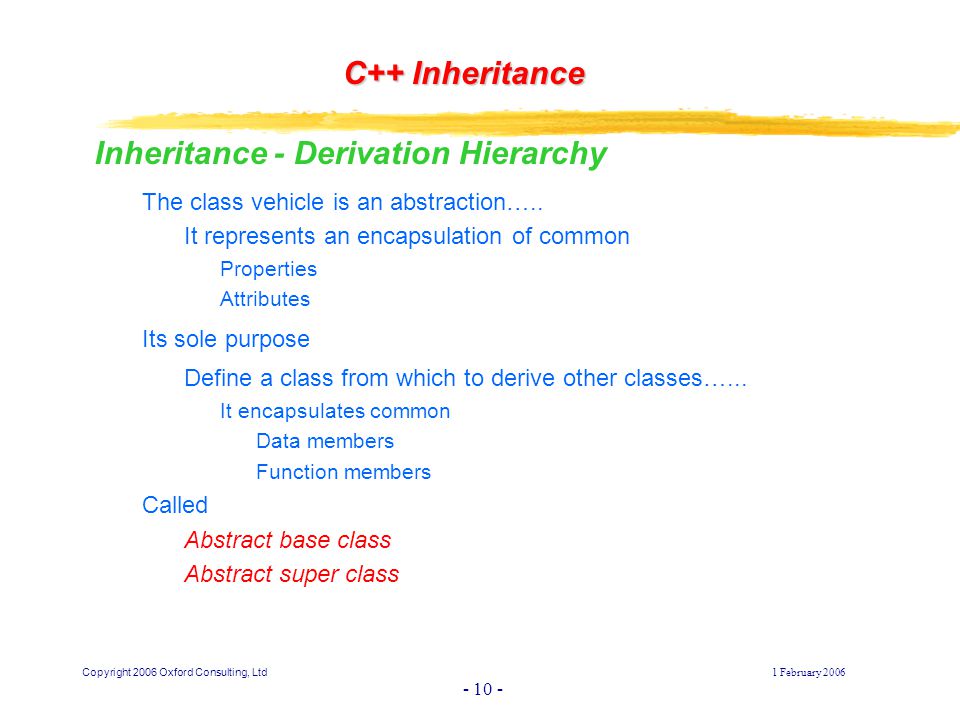 C++ Inheritance

Inheritance - Derivation Hierarchy

The class vehicle is an abstraction…..

It represents an encapsulation of common

Properties

Attributes

Its sole purpose

Define a class from which to derive other classes…...

It encapsulates common

Data members

Function members

Called

Abstract base class

Abstract super class

Copyright 2006 Oxford Consulting, Ltd

1 February 2006

- 10 -